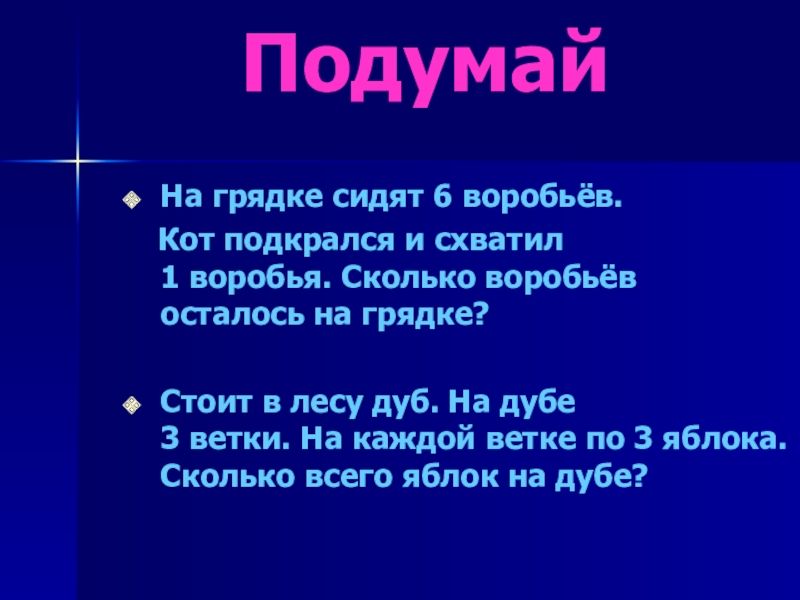 Подумай

На грядке сидят 6 воробьёв.
Кот подкрался и схватил 1 воробья. Сколько воробьёв осталось на грядке?

Стоит в лесу дуб. На дубе 3 ветки. На каждой ветке по 3 яблока. Сколько всего яблок на дубе?